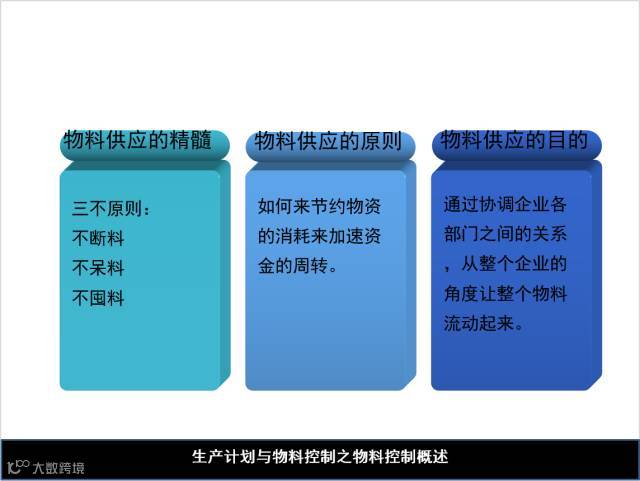 物料供应的精髓

三不原则：
不断料
不呆料
不囤料

物料供应的原则

如何来节约物资的消耗来加速资金的周转。

物料供应的目的

通过协调企业各部门之间的关系，从整个企业的角度让整个物料流动起来。

生产计划与物料控制之物料控制概述

大数跨境